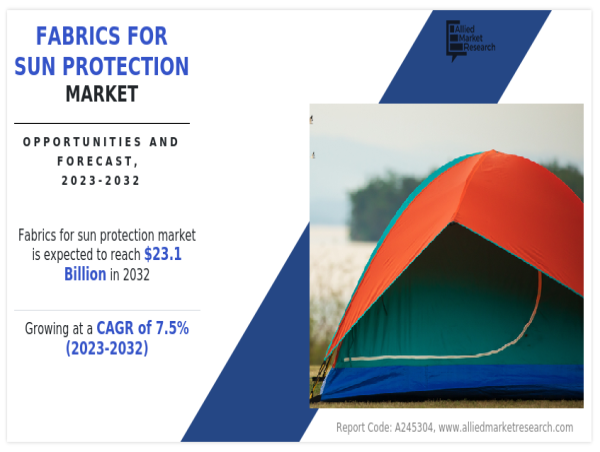 FABRICS FOR SUN PROTECTION MARKET

OPPORTUNITIES AND FORECAST, 2023-2032

Fabrics for sun protection market is expected to reach $23.1 Billion in 2032

Growing at a CAGR of 7.5% (2023-2032)

Allied Market Research

Report Code: A245304, www.alliedmarketresearch.com